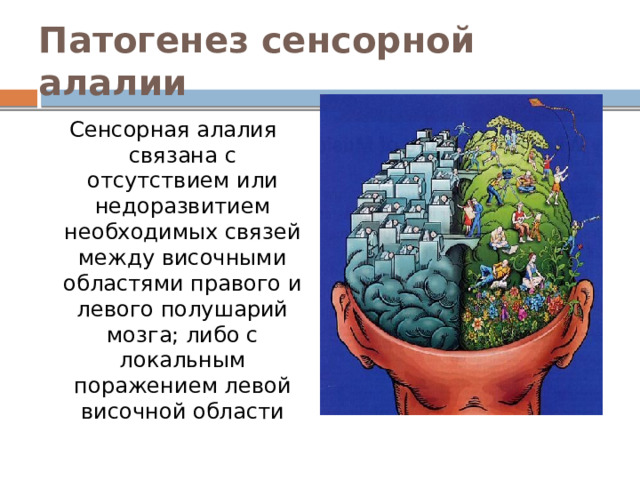 Патогенез сенсорной алалии

Сенсорная алалия связана с отсутствием или недоразвитием необходимых связей между височными областями правого и левого полушарий мозга; либо с локальным поражением левой височной области